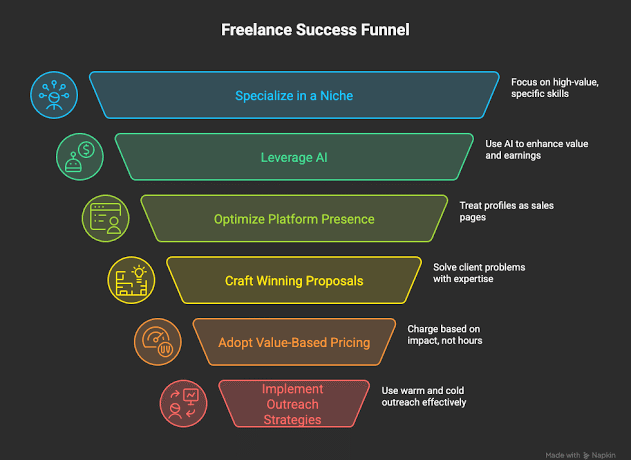 Freelance Success Funnel

Specialize in a Niche

Focus on high-value, specific skills

Leverage AI

Use AI to enhance value and earnings

Optimize Platform Presence

Treat profiles as sales pages

Craft Winning Proposals

Solve client problems with expertise

Adopt Value-Based Pricing

Charge based on impact, not hours

Implement Outreach Strategies

Use warm and cold outreach effectively

Made with Napkin